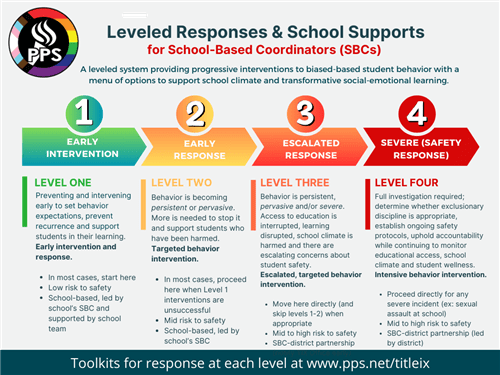 PPS

Leveled Responses & School Supports
for School-Based Coordinators (SBCs)

A leveled system providing progressive interventions to biased-based student behavior with a menu of options to support school climate and transformative social-emotional learning.

1
EARLY INTERVENTION

2
EARLY RESPONSE

3
ESCALATED RESPONSE

4
SEVERE (SAFETY RESPONSE)

LEVEL ONE
Preventing and intervening early to set behavior expectations, prevent recurrence and support students in their learning.
Early intervention and response.

- In most cases, start here
- Low risk to safety
- School-based, led by school's SBC and supported by school team

LEVEL TWO
Behavior is becoming persistent or pervasive. More is needed to stop it and support students who have been harmed.
Targeted behavior intervention.

- In most cases, proceed here when Level 1 interventions are unsuccessful
- Mid risk to safety
- School-based, led by school's SBC

LEVEL THREE
Behavior is persistent, pervasive and/or severe. Access to education is interrupted, learning disrupted, school climate is harmed and there are escalating concerns about student safety.
Escalated, targeted behavior intervention.

- Move here directly (and skip levels 1-2) when appropriate
- Mid to high risk to safety
- SBC-district partnership

LEVEL FOUR
Full investigation required; determine whether exclusionary discipline is appropriate, establish ongoing safety protocols, uphold accountability while continuing to monitor educational access, school climate and student wellness.
Intensive behavior intervention.

- Proceed directly for any severe incident (ex: sexual assault at school)
- Mid to high risk to safety
- SBC-district partnership (led by district)

Toolkits for response at each level at www.pps.net/titleix